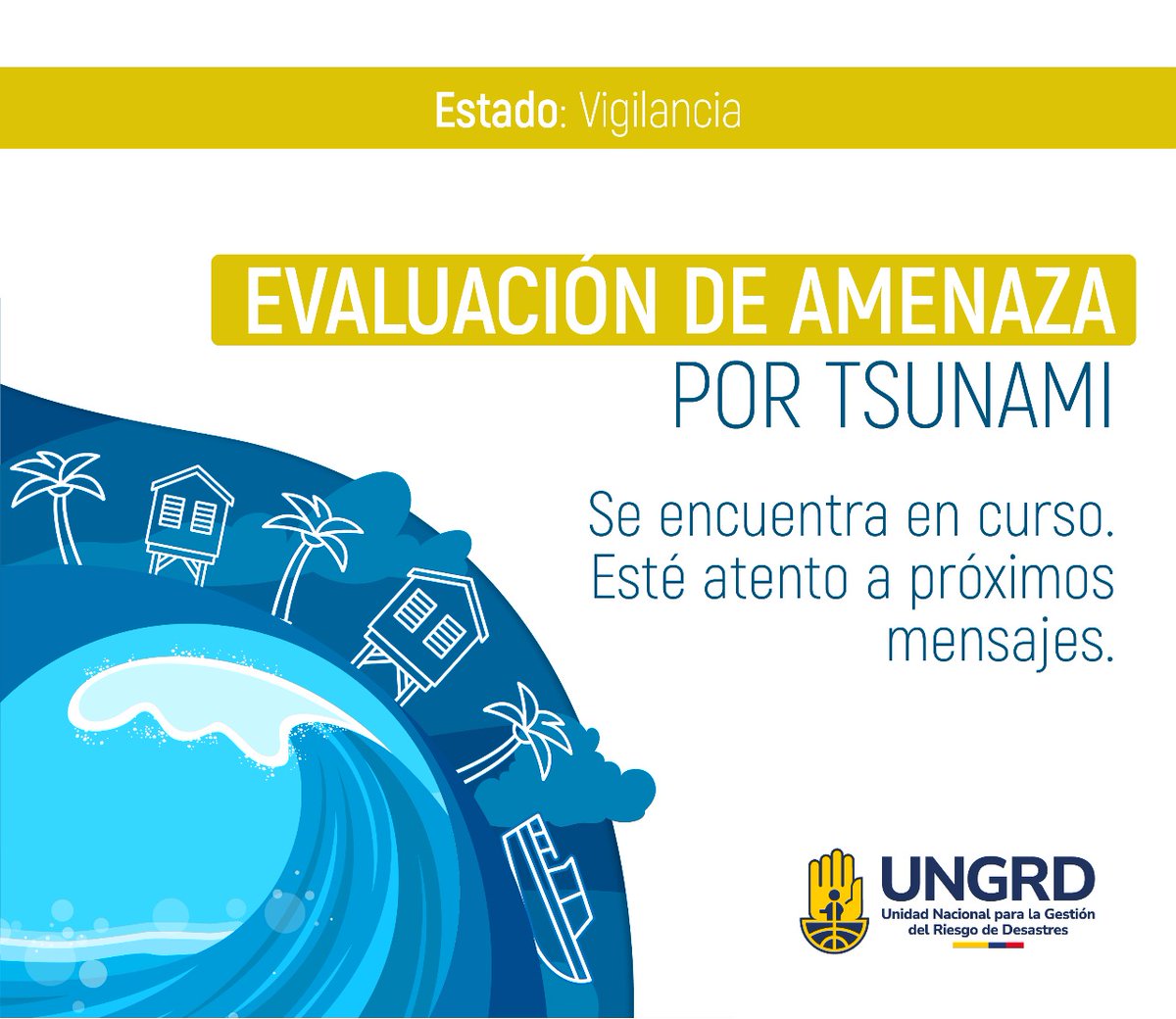 Estado: Vigilancia

EVALUACIÓN DE AMENAZA POR TSUNAMI

Se encuentra en curso. Esté atento a próximos mensajes.

UNGRD
Unidad Nacional para la Gestión del Riesgo de Desastres